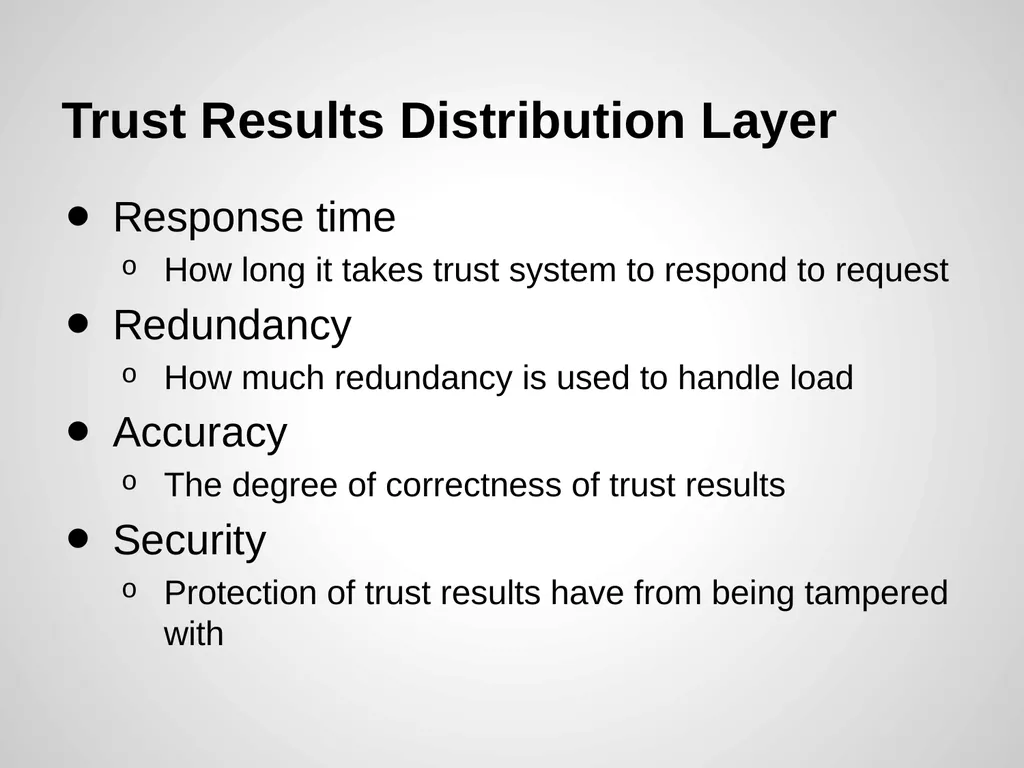 Trust Results Distribution Layer

- Response time
  - How long it takes trust system to respond to request
- Redundancy
  - How much redundancy is used to handle load
- Accuracy
  - The degree of correctness of trust results
- Security
  - Protection of trust results have from being tampered with